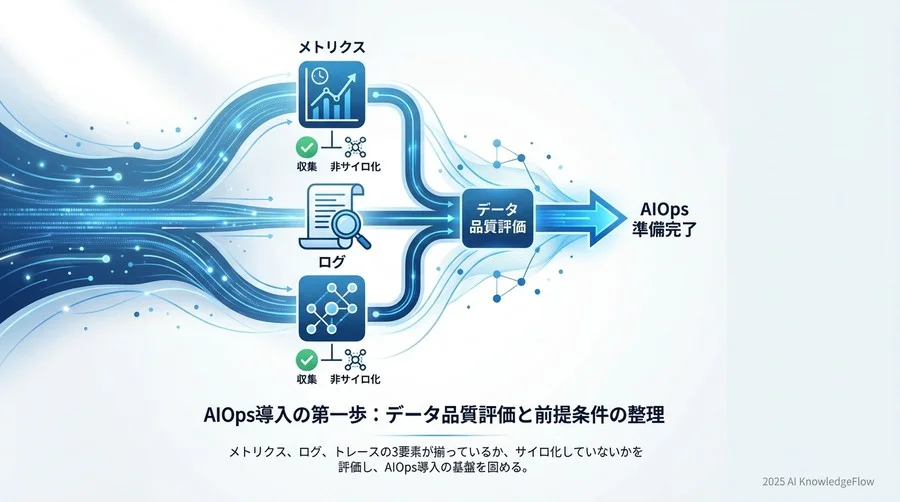 メトリクス

収集 非サイロ化

ログ

収集 非サイロ化

データ品質評価

AIOps
準備完了

AIOps導入の第一歩：データ品質評価と前提条件の整理

メトリクス、ログ、トレースの3要素が揃っているか、サイロ化していないかを評価し、AIOps導入の基盤を固める。

2025 AI KnowledgeFlow